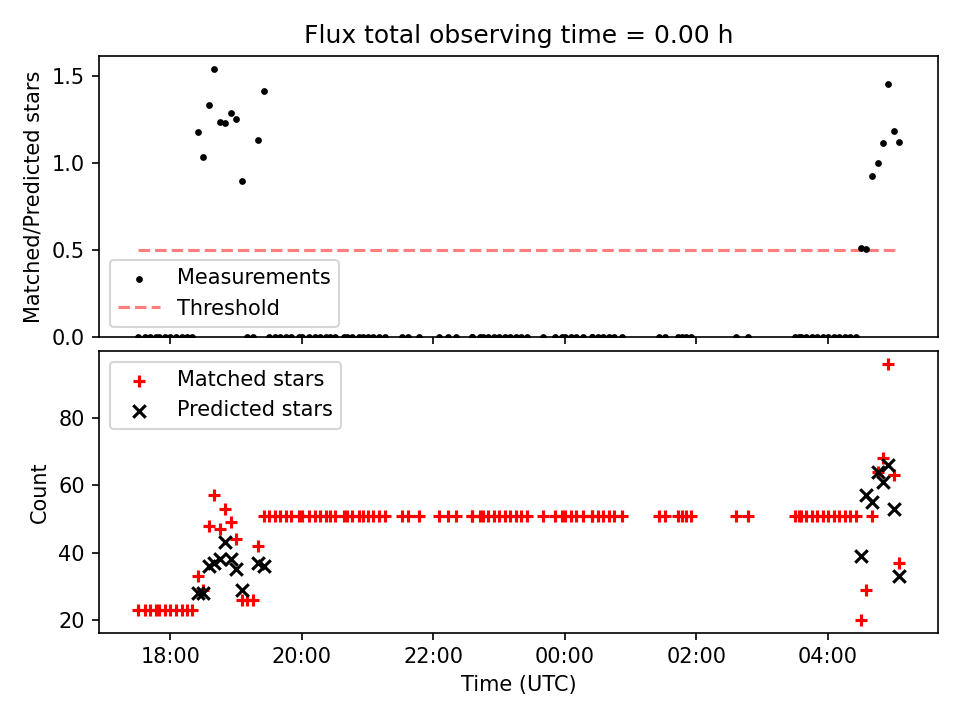 Flux total observing time = 0.00 h

Matched/Predicted stars

1.5
1.0
0.5
0.0

Measurements
Threshold

Matched stars
Predicted stars

Count

80
60
40
20

18:00
20:00
22:00
00:00
02:00
04:00

Time (UTC)